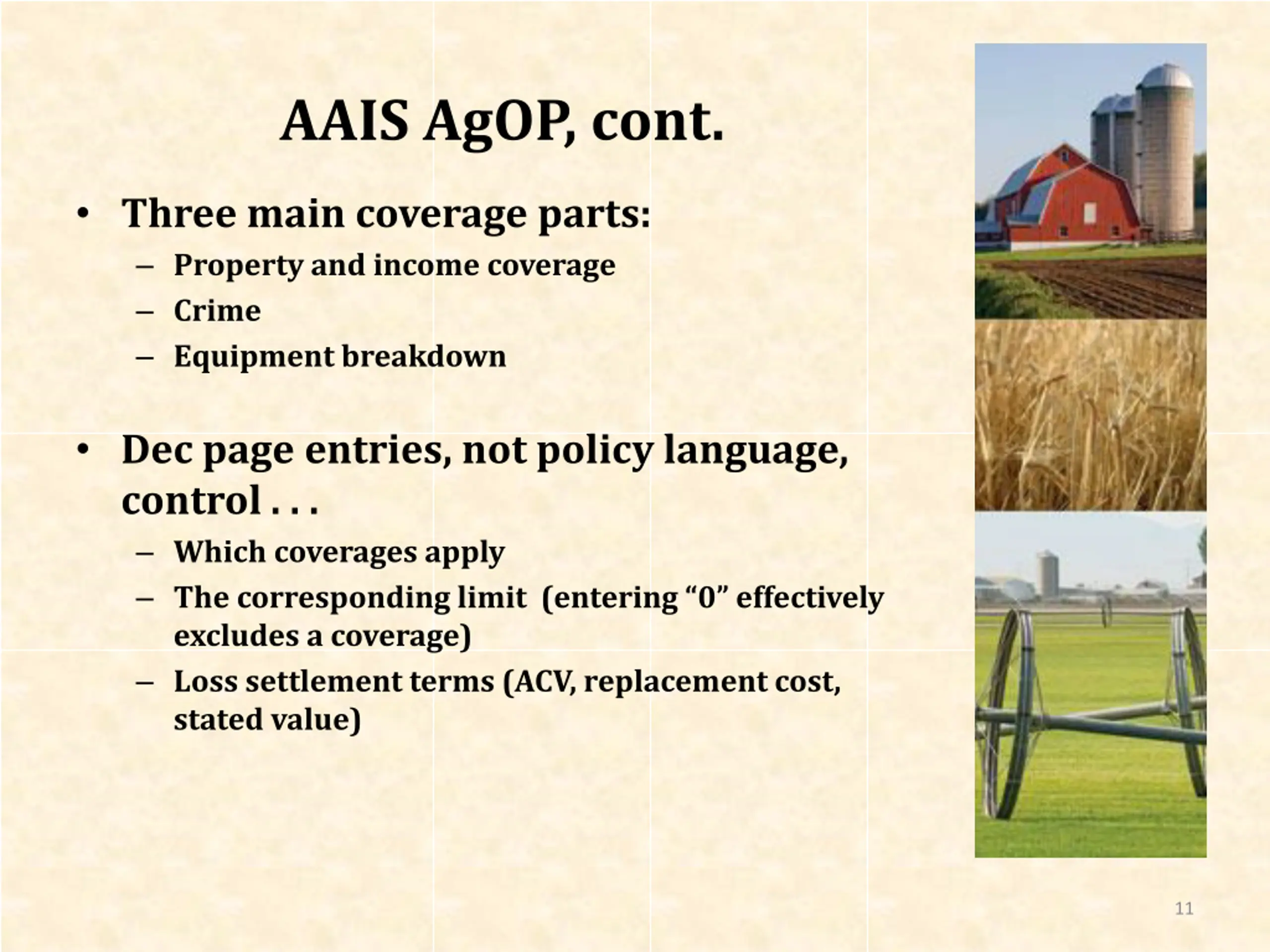 AAIS AgOP, cont.

• Three main coverage parts:
– Property and income coverage
– Crime
– Equipment breakdown

• Dec page entries, not policy language, control . . .
– Which coverages apply
– The corresponding limit (entering “0” effectively excludes a coverage)
– Loss settlement terms (ACV, replacement cost, stated value)

11